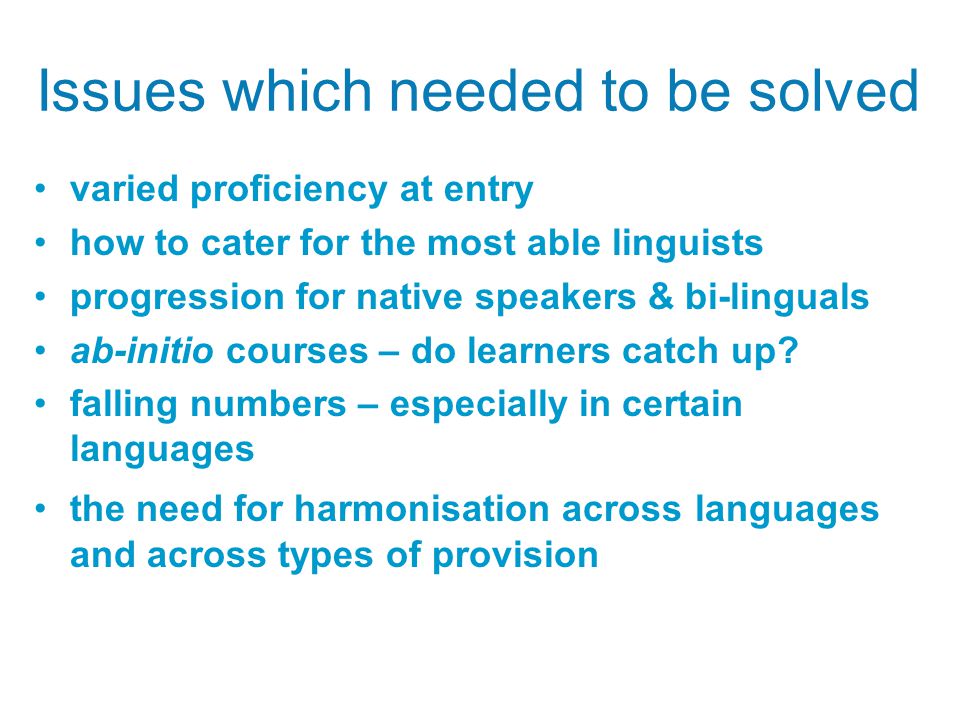 Issues which needed to be solved

• varied proficiency at entry
• how to cater for the most able linguists
• progression for native speakers & bi-linguals
• ab-initio courses – do learners catch up?
• falling numbers – especially in certain languages
• the need for harmonisation across languages and across types of provision